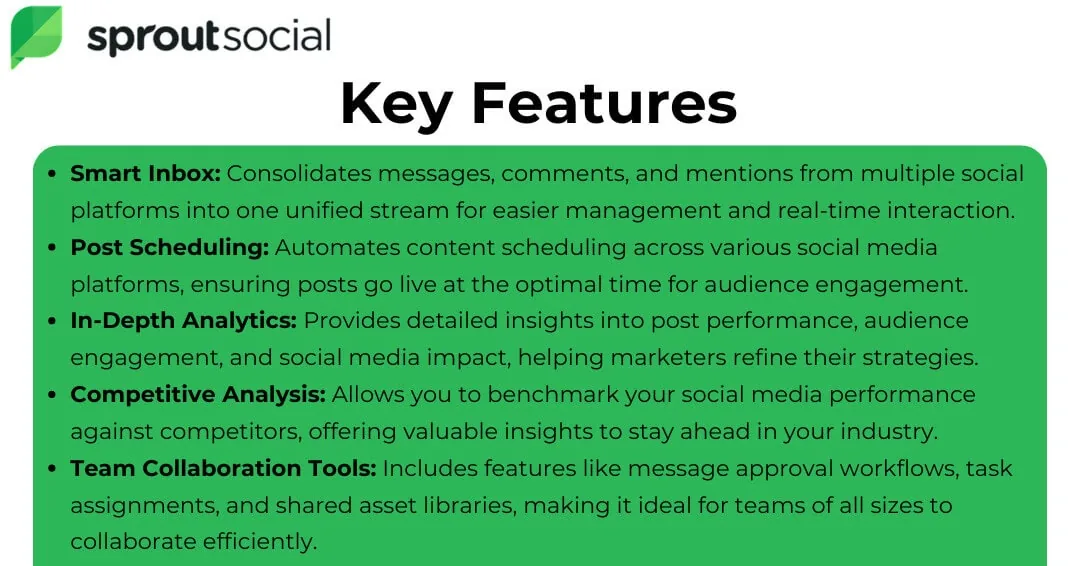 sproutsocial

Key Features

• Smart Inbox: Consolidates messages, comments, and mentions from multiple social platforms into one unified stream for easier management and real-time interaction.
• Post Scheduling: Automates content scheduling across various social media platforms, ensuring posts go live at the optimal time for audience engagement.
• In-Depth Analytics: Provides detailed insights into post performance, audience engagement, and social media impact, helping marketers refine their strategies.
• Competitive Analysis: Allows you to benchmark your social media performance against competitors, offering valuable insights to stay ahead in your industry.
• Team Collaboration Tools: Includes features like message approval workflows, task assignments, and shared asset libraries, making it ideal for teams of all sizes to collaborate efficiently.